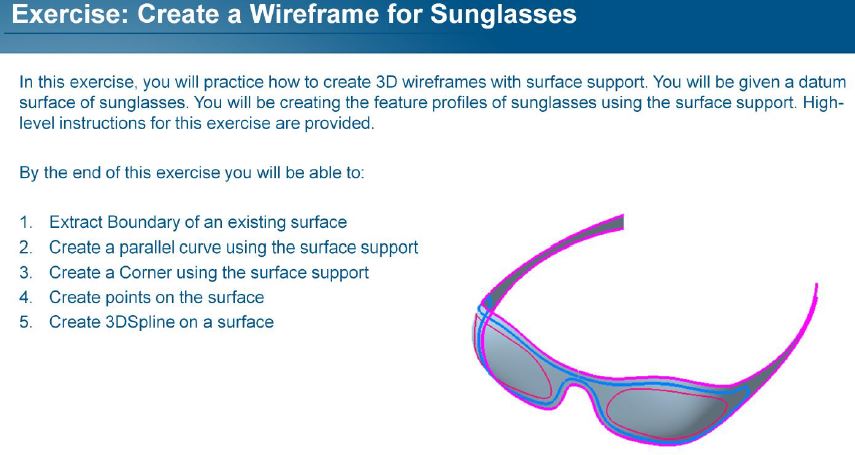 Exercise: Create a Wireframe for Sunglasses

In this exercise, you will practice how to create 3D wireframes with surface support. You will be given a datum surface of sunglasses. You will be creating the feature profiles of sunglasses using the surface support. High-level instructions for this exercise are provided.

By the end of this exercise you will be able to:

1. Extract Boundary of an existing surface
2. Create a parallel curve using the surface support
3. Create a Corner using the surface support
4. Create points on the surface
5. Create 3DSpline on a surface